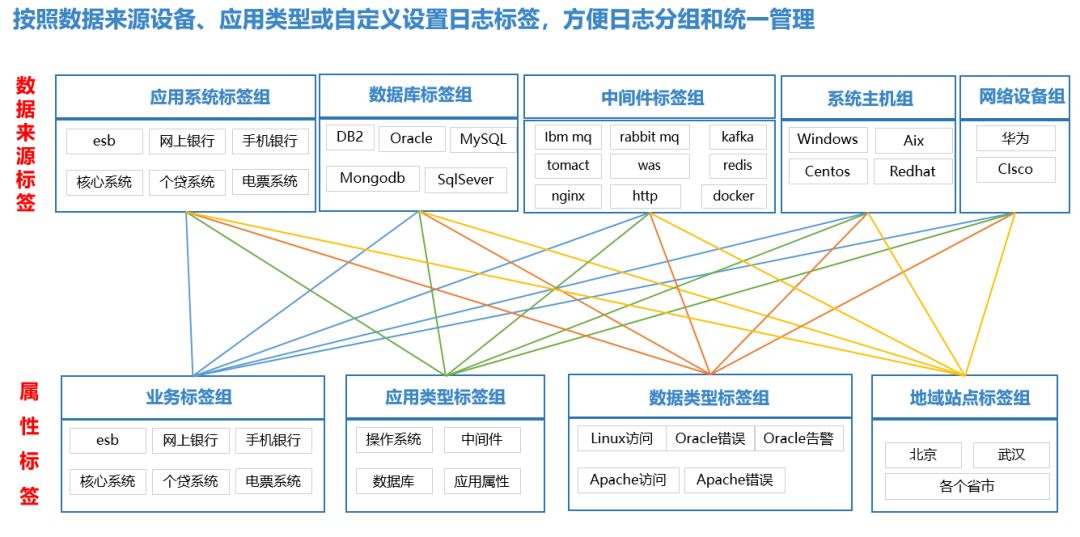 按照数据来源设备、应用类型或自定义设置日志标签，方便日志分组和统一管理

数据来源标签

应用系统标签组
esb
网上银行
手机银行
核心系统
个贷系统
电票系统

数据库标签组
DB2
Oracle
MySQL
Mongodb
SqlSever

中间件标签组
Ibm mq
rabbit mq
kafka
tomact
was
redis
nginx
http
docker

系统主机组
Windows
Aix
Centos
Redhat

网络设备组
华为
CIsco

属性标签

业务标签组
esb
网上银行
手机银行
核心系统
个贷系统
电票系统

应用类型标签组
操作系统
中间件
数据库
应用属性

数据类型标签组
Linux访问
Oracle错误
Oracle告警
Apache访问
Apache错误

地域站点标签组
北京
武汉
各个省市